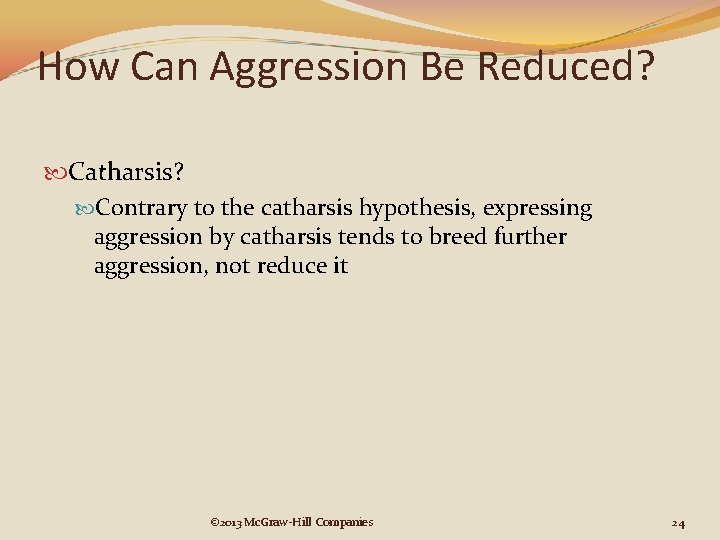 How Can Aggression Be Reduced?

Catharsis?

Contrary to the catharsis hypothesis, expressing aggression by catharsis tends to breed further aggression, not reduce it

©2013 McGraw-Hill Companies

24